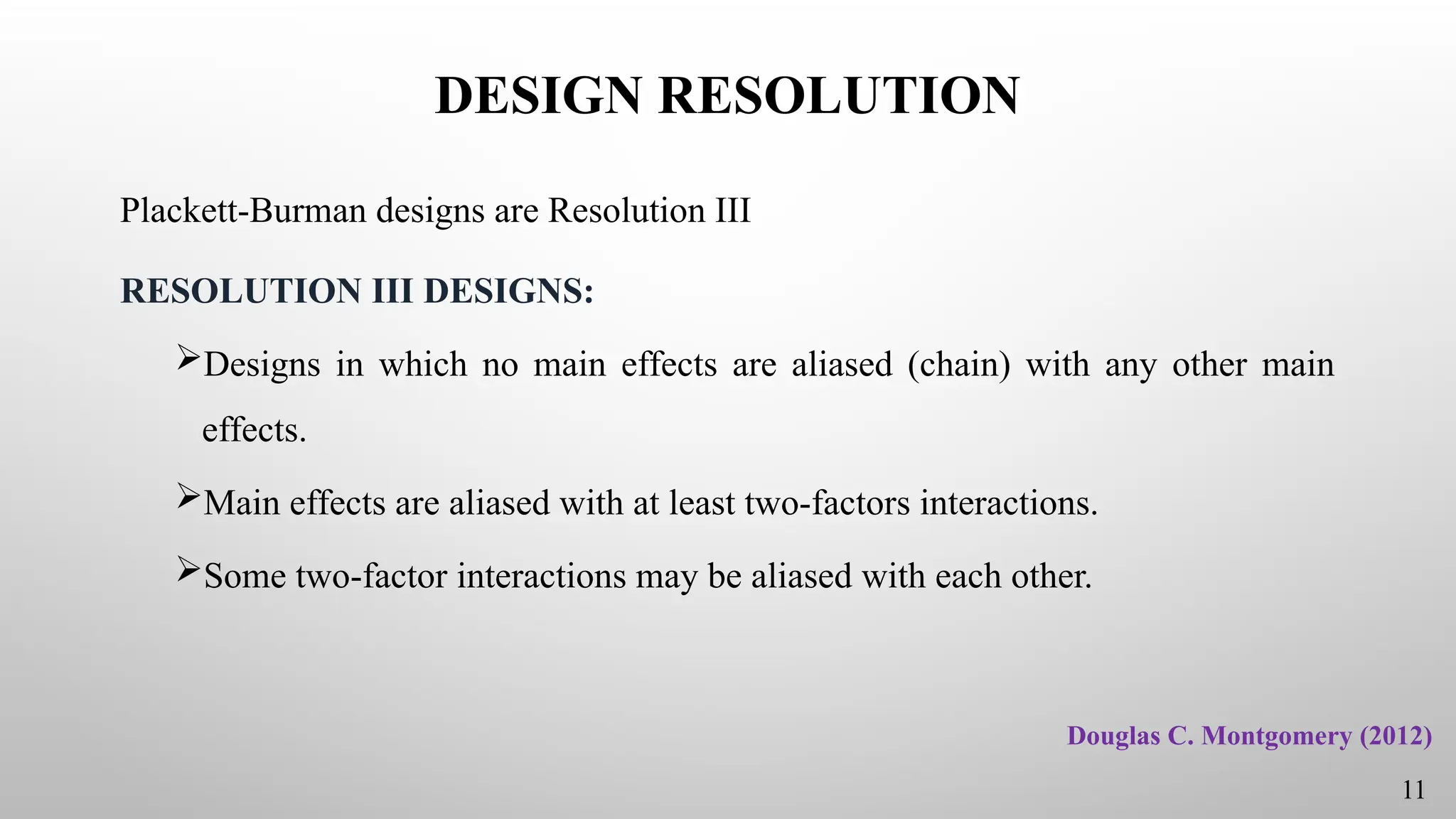 DESIGN RESOLUTION

Plackett-Burman designs are Resolution III

RESOLUTION III DESIGNS:

➢Designs in which no main effects are aliased (chain) with any other main effects.

➢Main effects are aliased with at least two-factors interactions.

➢Some two-factor interactions may be aliased with each other.

Douglas C. Montgomery (2012)

11